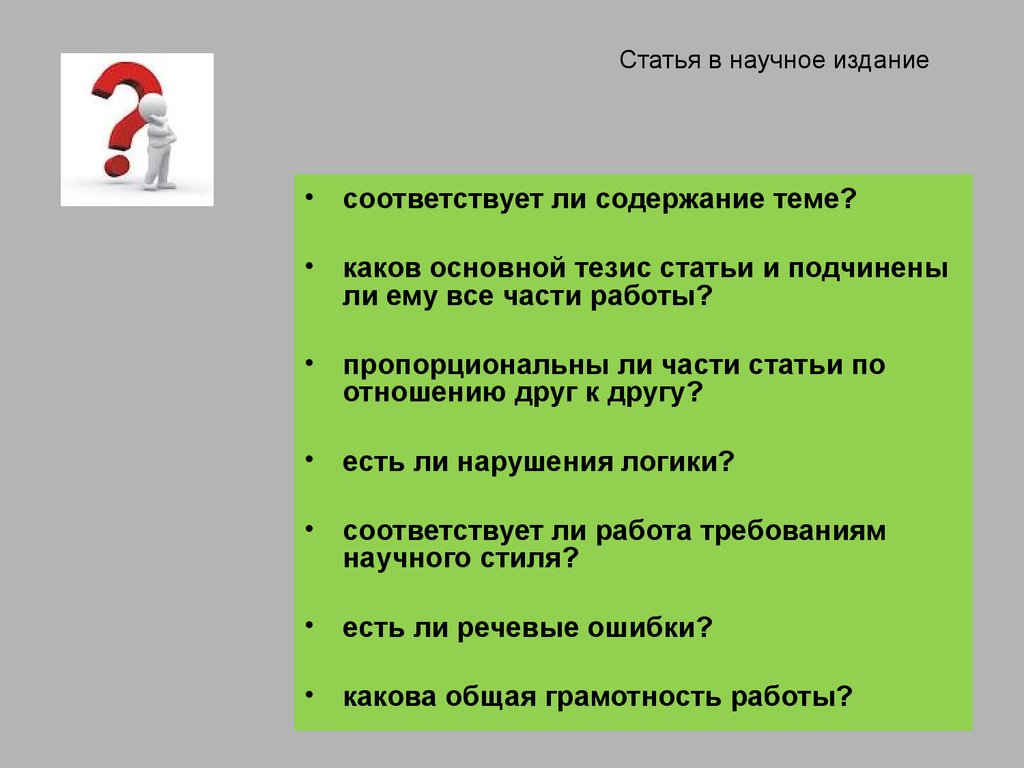 Статья в научное издание

• соответствует ли содержание теме?

• каков основной тезис статьи и подчинены ли ему все части работы?

• пропорциональны ли части статьи по отношению друг к другу?

• есть ли нарушения логики?

• соответствует ли работа требованиям научного стиля?

• есть ли речевые ошибки?

• какова общая грамотность работы?